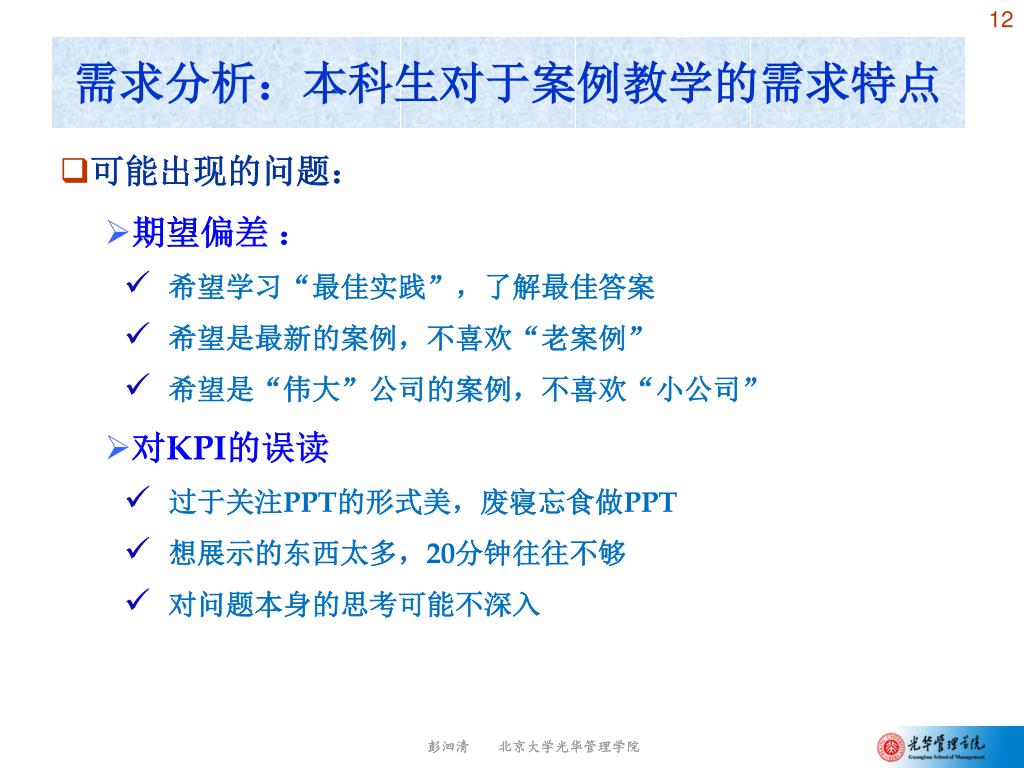 12

需求分析：本科生对于案例教学的需求特点

❑可能出现的问题：

➢期望偏差 ：

✓ 希望学习“最佳实践”，了解最佳答案

✓ 希望是最新的案例，不喜欢“老案例”

✓ 希望是“伟大”公司的案例，不喜欢“小公司”

➢对KPI的误读

✓ 过于关注PPT的形式美，废寝忘食做PPT

✓ 想展示的东西太多，20分钟往往不够

✓ 对问题本身的思考可能不深入

彭泗清　　北京大学光华管理学院

光华管理学院
Guanghua School of Management